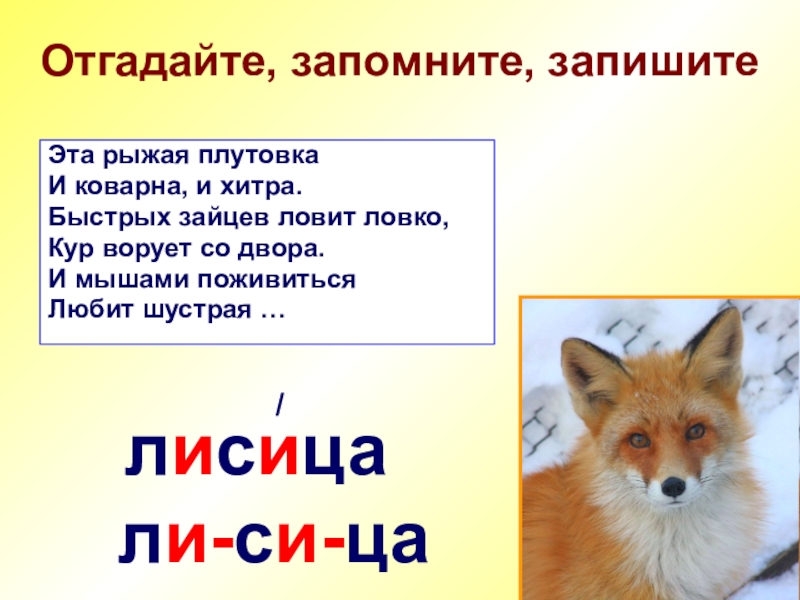 Отгадайте, запомните, запишите

Эта рыжая плутовка
И коварна, и хитра.
Быстрых зайцев ловит ловко,
Кур ворует со двора.
И мышами поживиться
Любит шустрая …

/
лисица
ли-си-ца